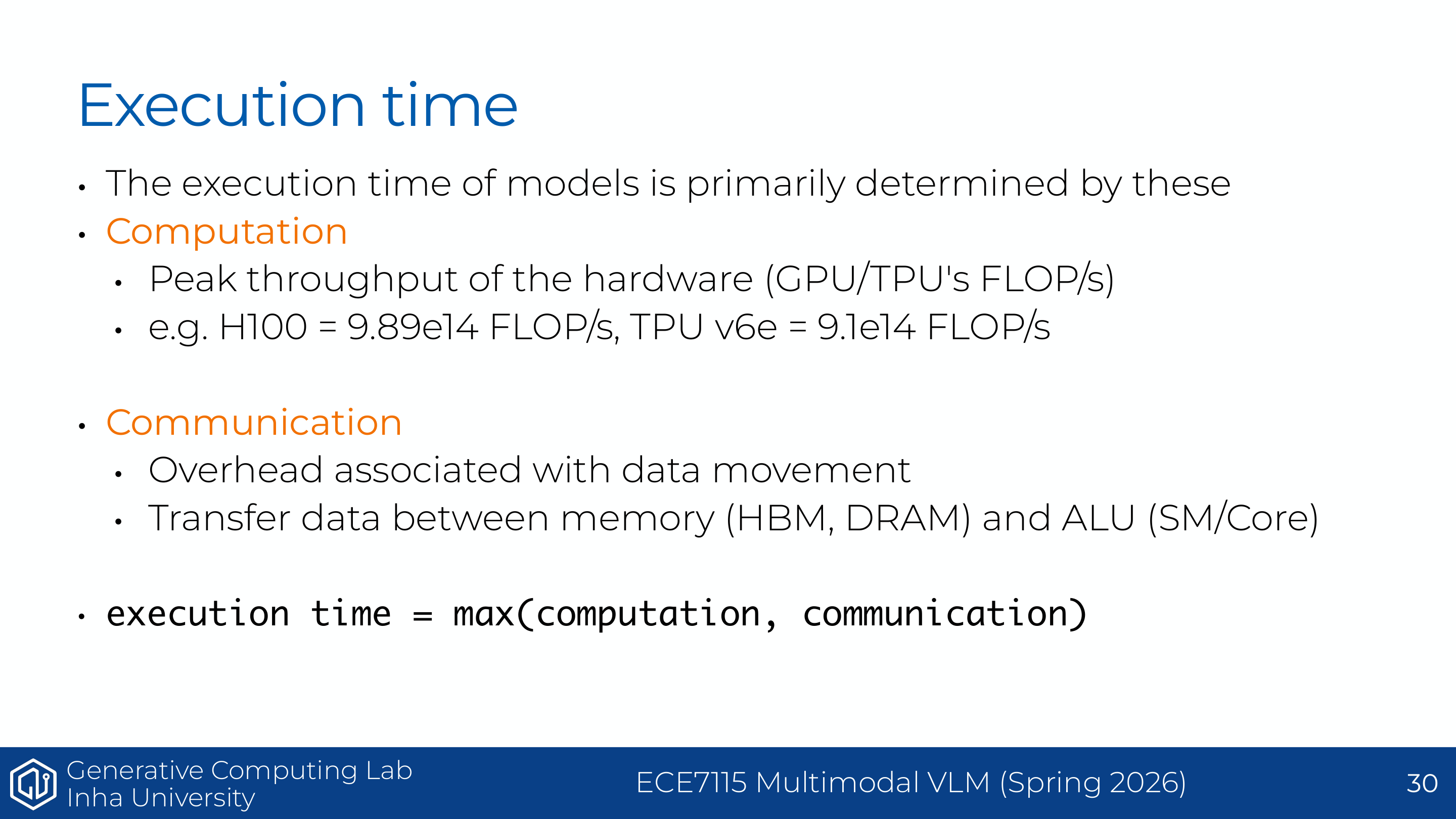 Execution time

• The execution time of models is primarily determined by these
• Computation
  • Peak throughput of the hardware (GPU/TPU's FLOP/s)
  • e.g. H100 = 9.89e14 FLOP/s, TPU v6e = 9.1e14 FLOP/s

• Communication
  • Overhead associated with data movement
  • Transfer data between memory (HBM, DRAM) and ALU (SM/Core)

• execution time = max(computation, communication)

Generative Computing Lab
Inha University

ECE7115 Multimodal VLM (Spring 2026)

30